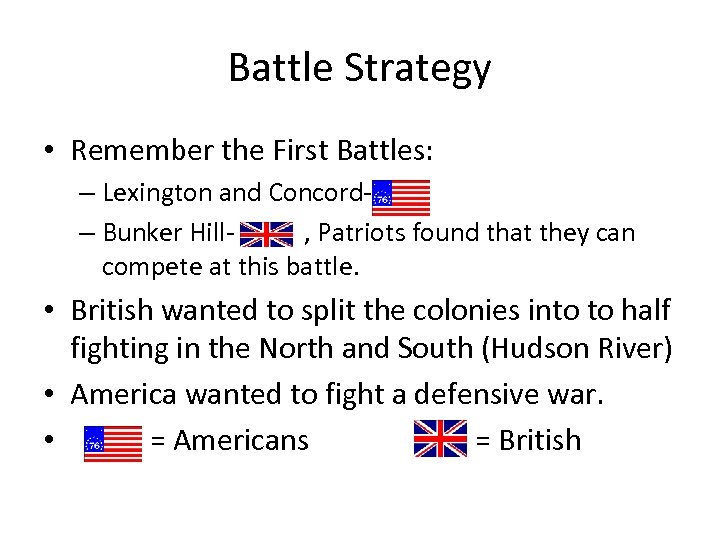 Battle Strategy

• Remember the First Battles:
– Lexington and Concord- 76
– Bunker Hill- , Patriots found that they can compete at this battle.

• British wanted to split the colonies into to half fighting in the North and South (Hudson River)

• America wanted to fight a defensive war.

• 76 = Americans = British